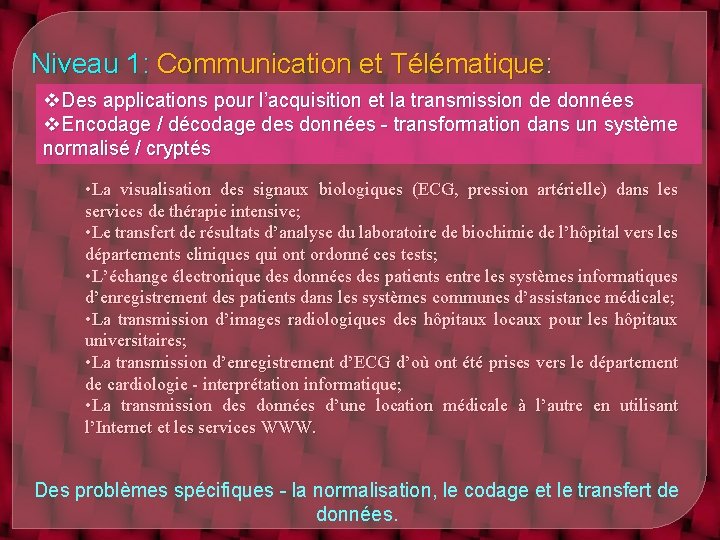 Niveau 1: Communication et Télématique:

❖Des applications pour l'acquisition et la transmission de données
❖Encodage / décodage des données - transformation dans un système normalisé / cryptés

•La visualisation des signaux biologiques (ECG, pression artérielle) dans les services de thérapie intensive;
•Le transfert de résultats d'analyse du laboratoire de biochimie de l'hôpital vers les départements cliniques qui ont ordonné ces tests;
•L'échange électronique des données des patients entre les systèmes informatiques d'enregistrement des patients dans les systèmes communes d'assistance médicale;
•La transmission d'images radiologiques des hôpitaux locaux pour les hôpitaux universitaires;
•La transmission d'enregistrement d'ECG d'où ont été prises vers le département de cardiologie - interprétation informatique;
•La transmission des données d'une location médicale à l'autre en utilisant l'Internet et les services WWW.

Des problèmes spécifiques - la normalisation, le codage et le transfert de données.